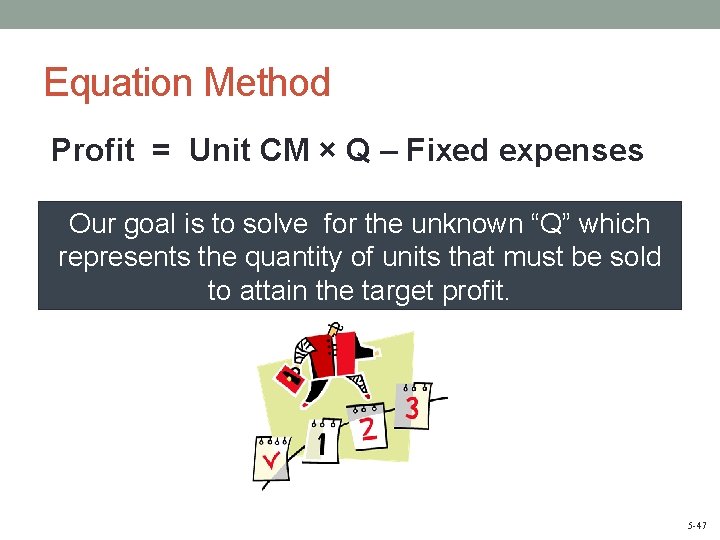 Equation Method

Profit = Unit CM × Q – Fixed expenses

Our goal is to solve for the unknown “Q” which represents the quantity of units that must be sold to attain the target profit.

1

2

3

5-47